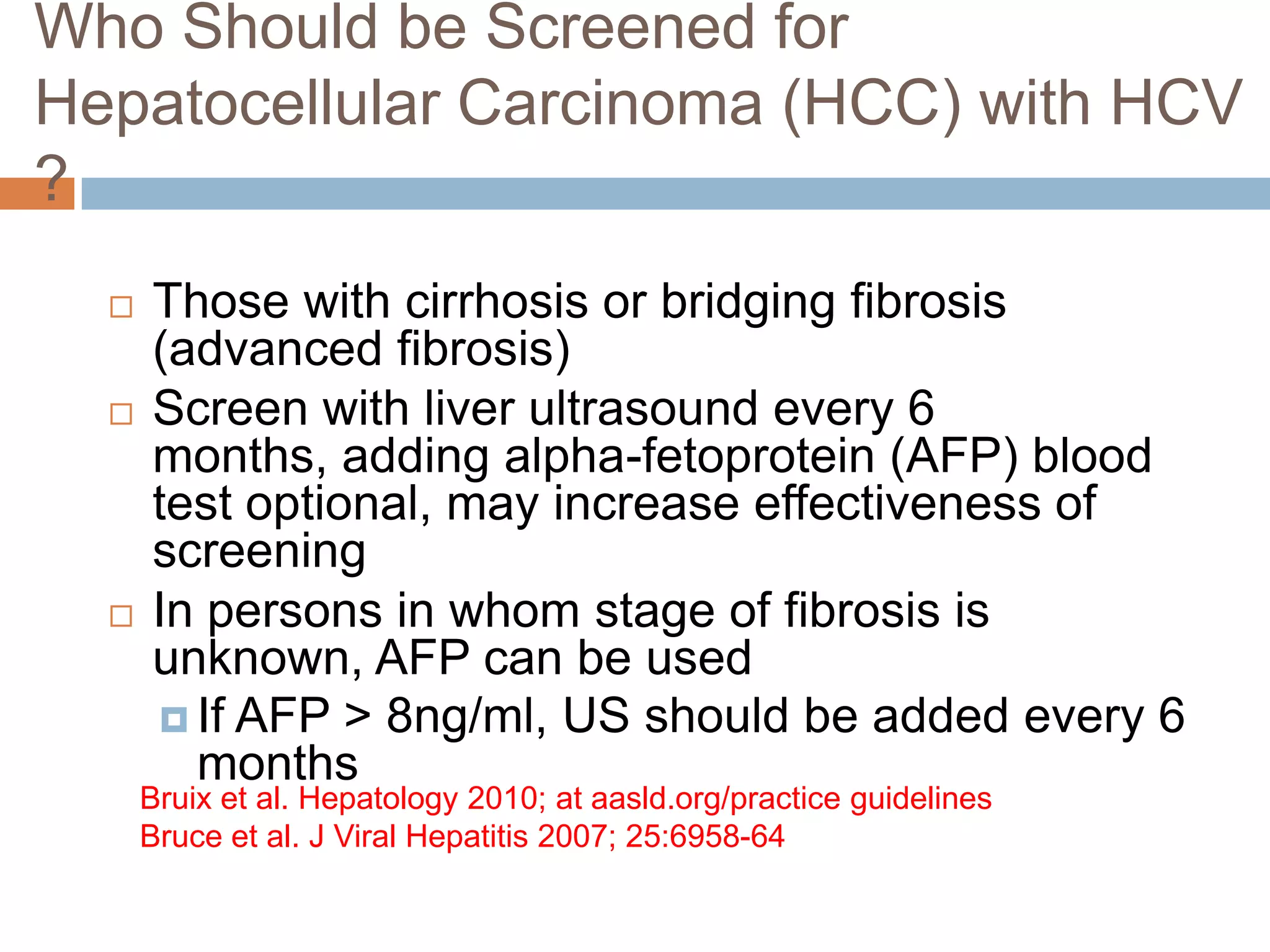 Who Should be Screened for Hepatocellular Carcinoma (HCC) with HCV ?

Those with cirrhosis or bridging fibrosis (advanced fibrosis)

Screen with liver ultrasound every 6 months, adding alpha-fetoprotein (AFP) blood test optional, may increase effectiveness of screening

In persons in whom stage of fibrosis is unknown, AFP can be used

If AFP > 8ng/ml, US should be added every 6 months

Bruix et al. Hepatology 2010; at aasld.org/practice guidelines
Bruce et al. J Viral Hepatitis 2007; 25:6958-64